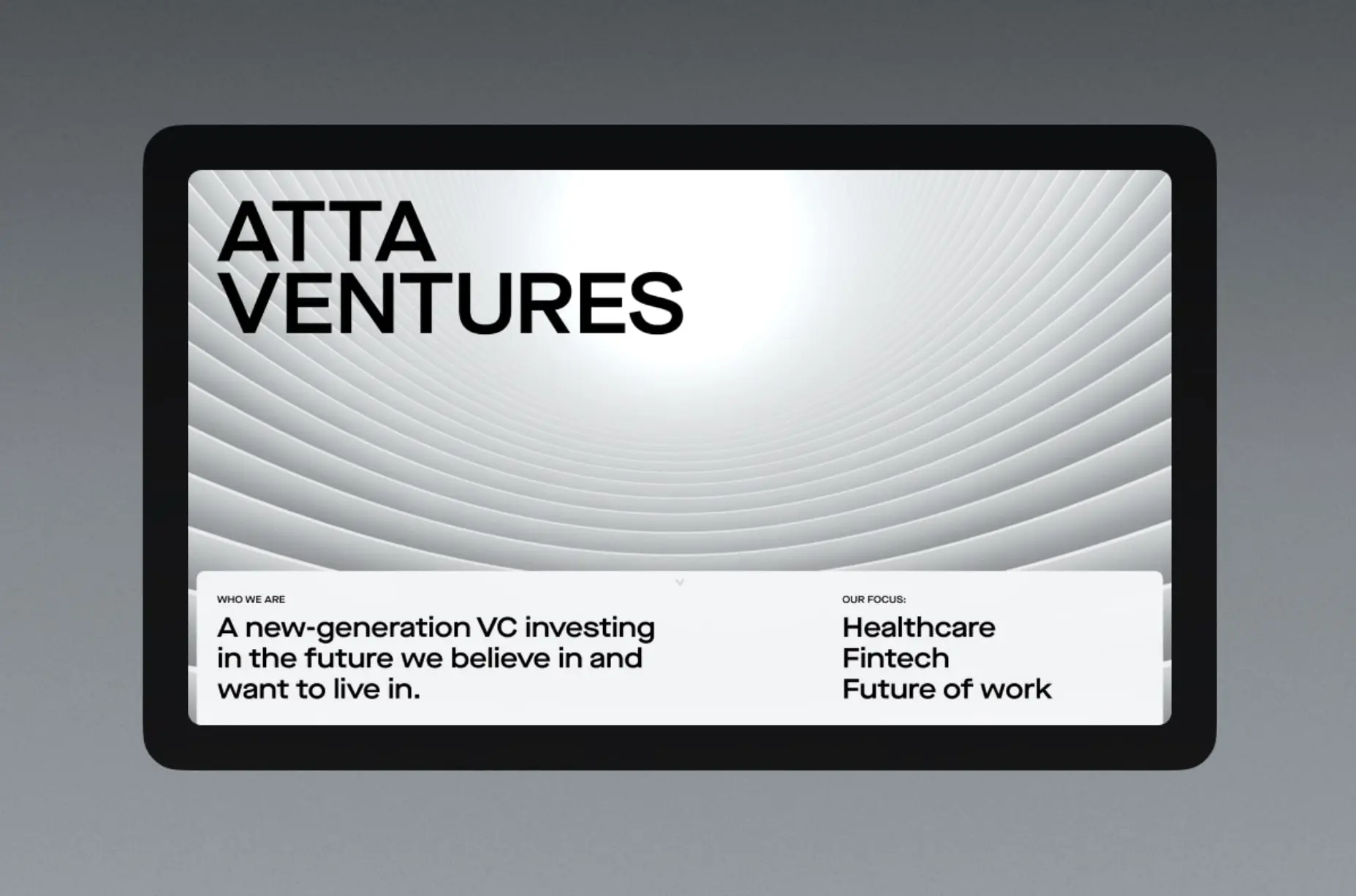 ATTA
VENTURES

WHO WE ARE

A new-generation VC investing in the future we believe in and want to live in.

OUR FOCUS:

Healthcare
Fintech
Future of work